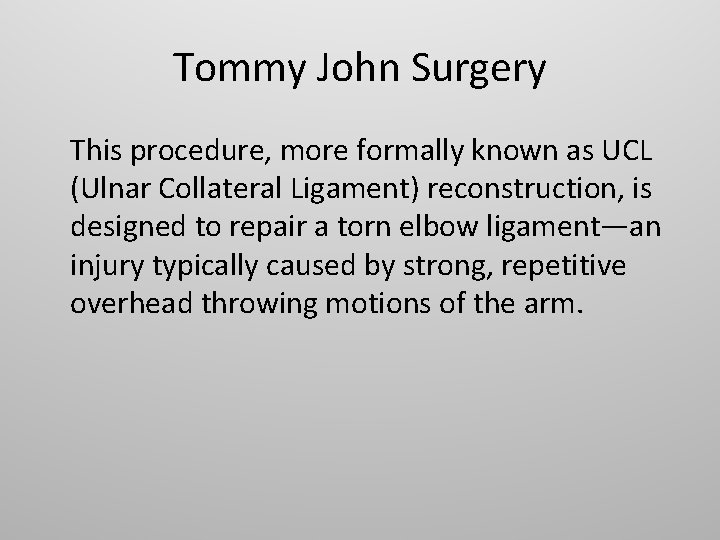 Tommy John Surgery

This procedure, more formally known as UCL (Ulnar Collateral Ligament) reconstruction, is designed to repair a torn elbow ligament—an injury typically caused by strong, repetitive overhead throwing motions of the arm.